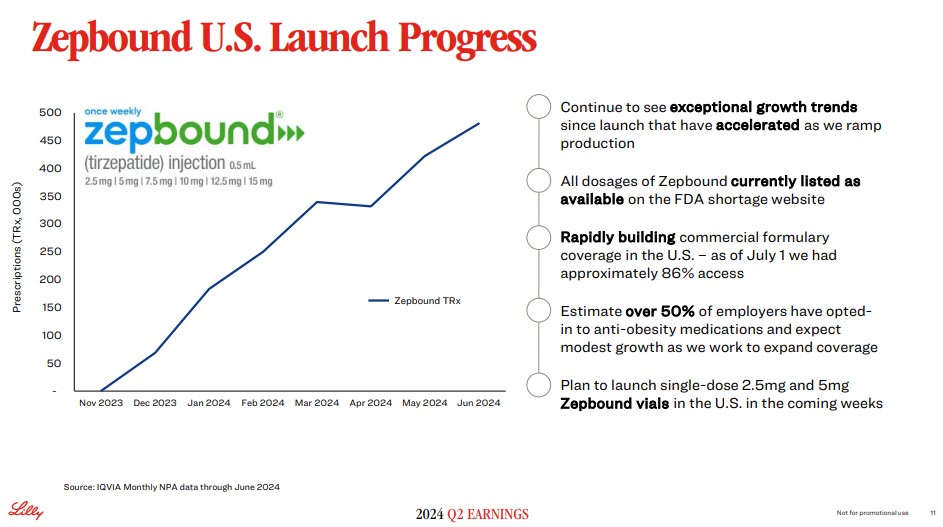 Zepbound U.S. Launch Progress

once weekly
zepbound®
(tirzepatide) injection 0.5 mL
2.5 mg | 5 mg | 7.5 mg | 10 mg | 12.5 mg | 15 mg

Prescriptions (TRx, 000s)
500
450
400
350
300
250
200
150
100
50
-

Zepbound TRx

Nov 2023 Dec 2023 Jan 2024 Feb 2024 Mar 2024 Apr 2024 May 2024 Jun 2024

Continue to see exceptional growth trends since launch that have accelerated as we ramp production

All dosages of Zepbound currently listed as available on the FDA shortage website

Rapidly building commercial formulary coverage in the U.S. – as of July 1 we had approximately 86% access

Estimate over 50% of employers have opted-in to anti-obesity medications and expect modest growth as we work to expand coverage

Plan to launch single-dose 2.5mg and 5mg Zepbound vials in the U.S. in the coming weeks

Source: IQVIA Monthly NPA data through June 2024

Lilly

2024 Q2 EARNINGS

Not for promotional use 11